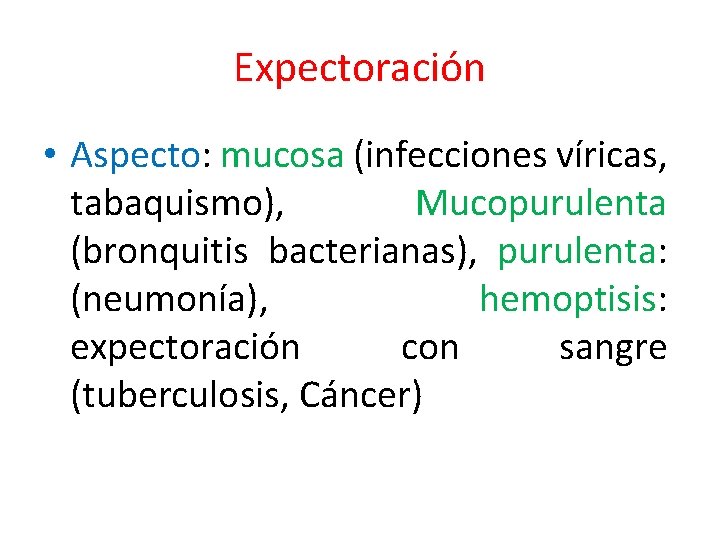 Expectoración

• Aspecto: mucosa (infecciones víricas, tabaquismo), Mucopurulenta (bronquitis bacterianas), purulenta: (neumonía), hemoptisis: expectoración con sangre (tuberculosis, Cáncer)